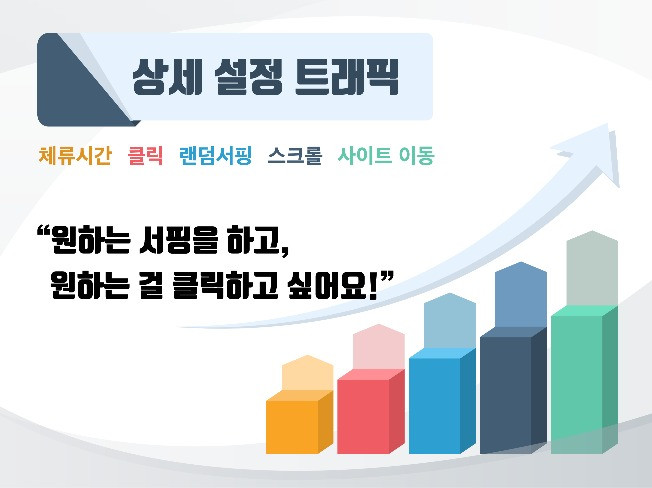 상세 설정 트래픽

체류시간 클릭 랜덤서핑 스크롤 사이트 이동

“원하는 서핑을 하고,
원하는 걸 클릭하고 싶어요!”